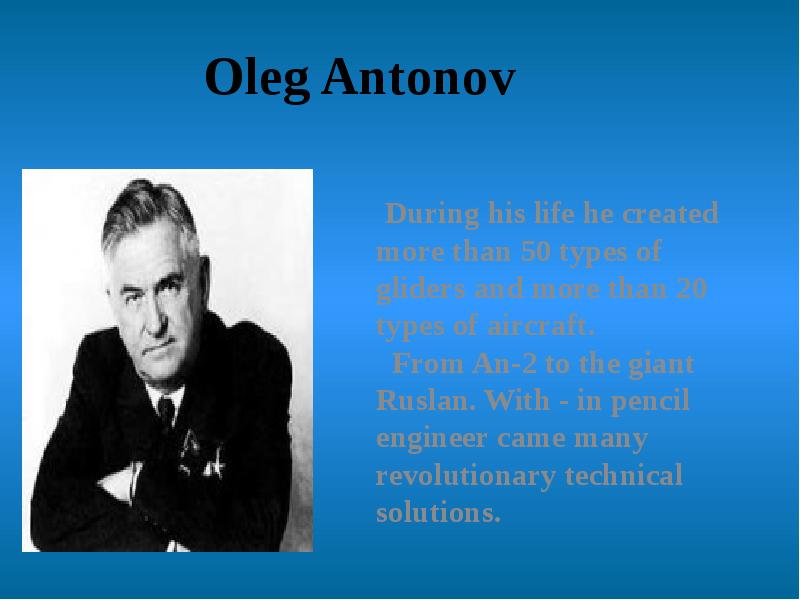 Oleg Antonov

During his life he created more than 50 types of gliders and more than 20 types of aircraft.

From An-2 to the giant Ruslan. With - in pencil engineer came many revolutionary technical solutions.